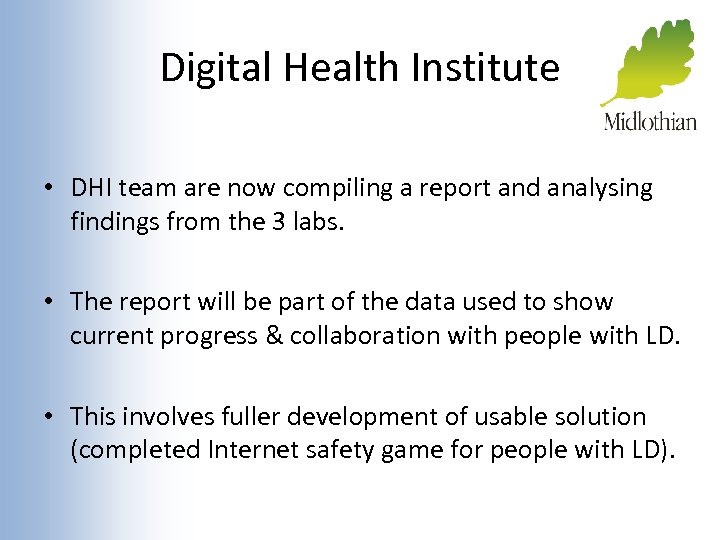 Digital Health Institute

Midlothian

• DHI team are now compiling a report and analysing findings from the 3 labs.

• The report will be part of the data used to show current progress & collaboration with people with LD.

• This involves fuller development of usable solution (completed Internet safety game for people with LD).